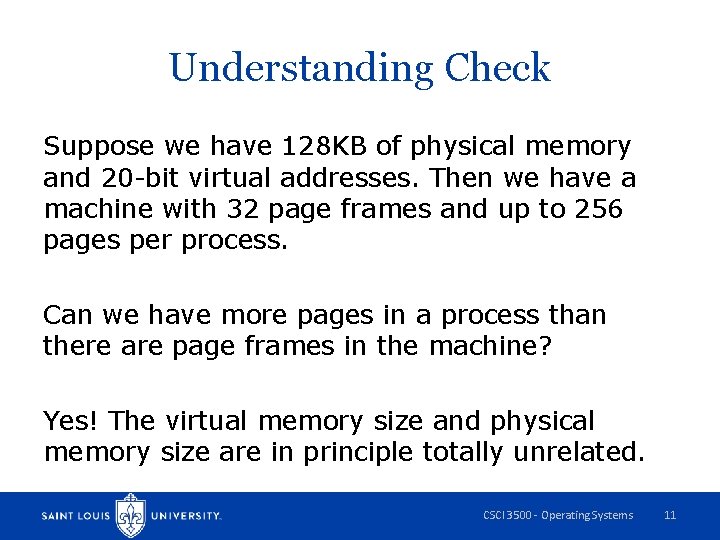 Understanding Check

Suppose we have 128KB of physical memory and 20-bit virtual addresses. Then we have a machine with 32 page frames and up to 256 pages per process.

Can we have more pages in a process than there are page frames in the machine?

Yes! The virtual memory size and physical memory size are in principle totally unrelated.

SAINT LOUIS UNIVERSITY.

CSCI 3500 - Operating Systems 11